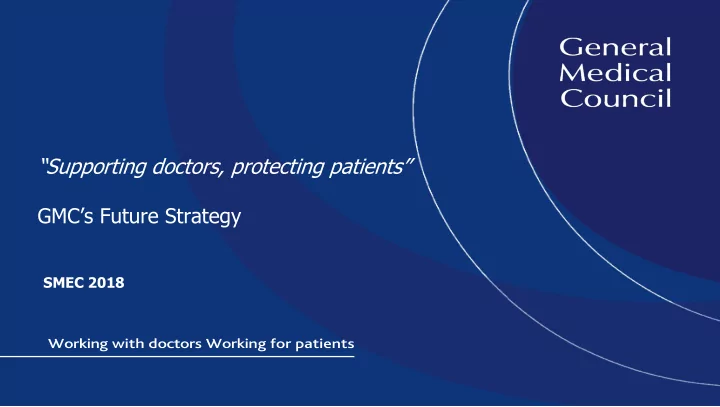 General
Medical
Council

"Supporting doctors, protecting patients"

GMC's Future Strategy

SMEC 2018

Working with doctors Working for patients